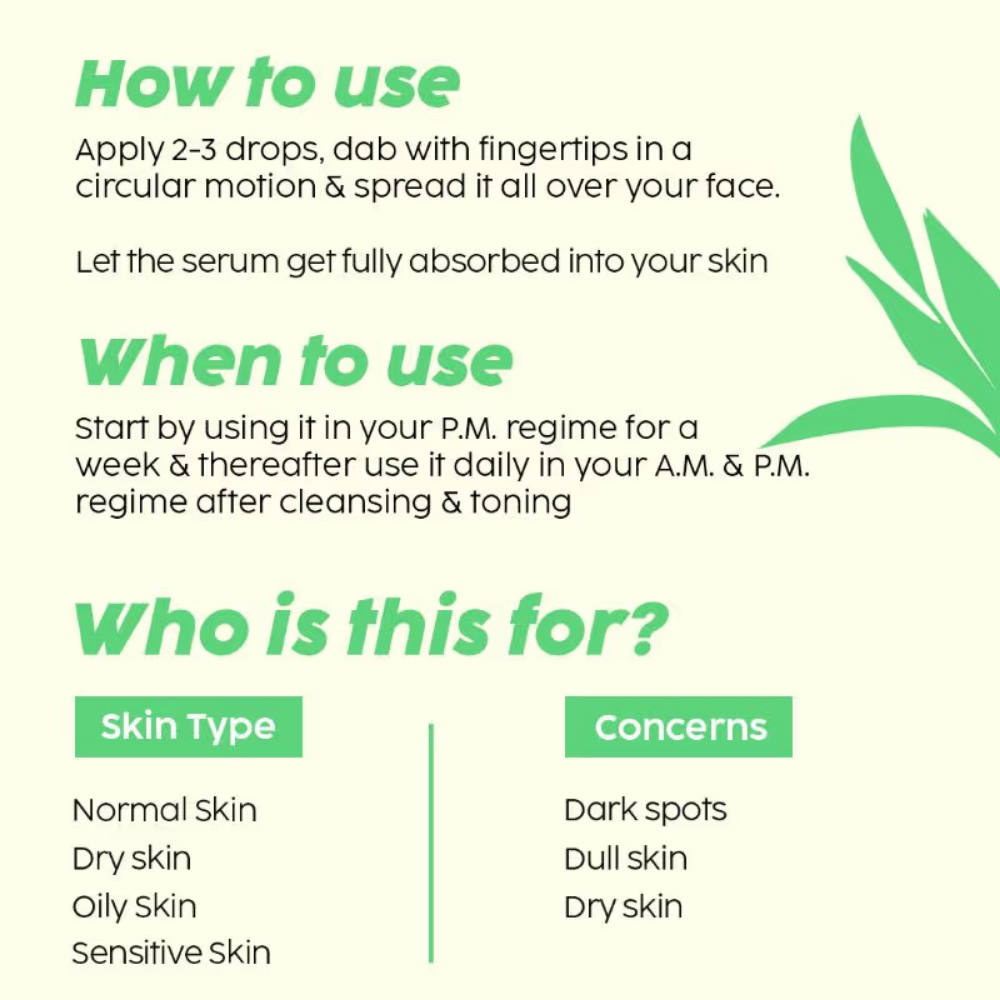 How to use

Apply 2-3 drops, dab with fingertips in a circular motion & spread it all over your face.

Let the serum get fully absorbed into your skin

When to use

Start by using it in your P.M. regime for a week & thereafter use it daily in your A.M. & P.M. regime after cleansing & toning

Who is this for?

Skin Type

Normal Skin
Dry skin
Oily Skin
Sensitive Skin

Concerns

Dark spots
Dull skin
Dry skin